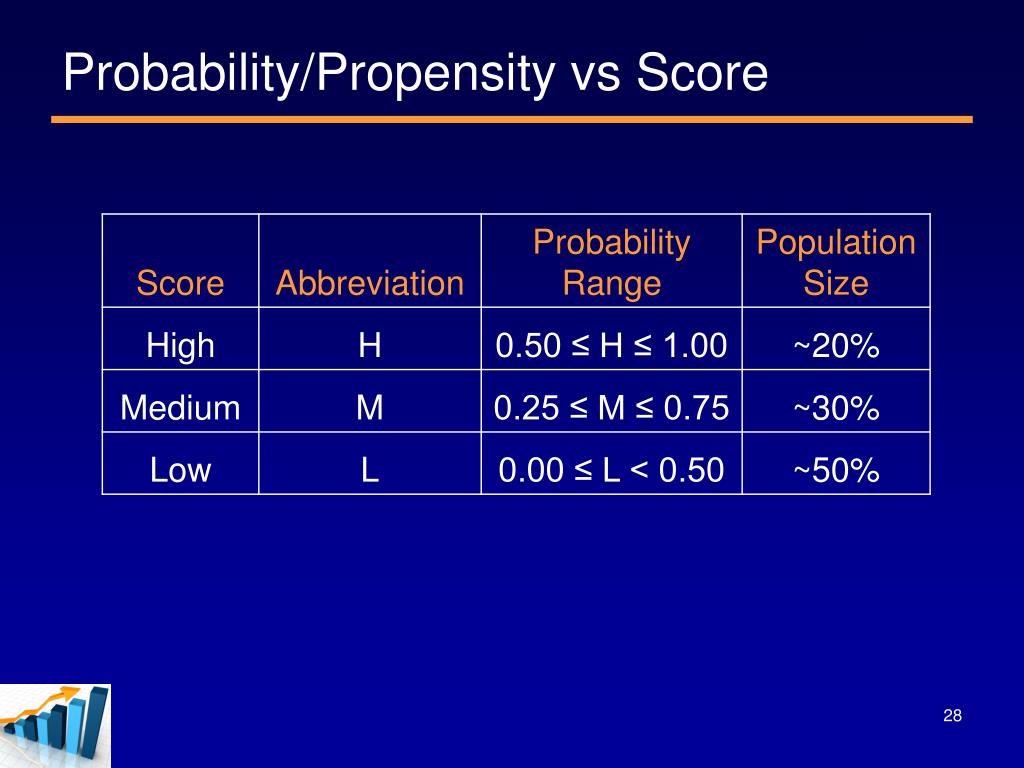 Probability/Propensity vs Score

| Score | Abbreviation | Probability Range | Population Size |
|---|---|---|---|
| High | H | $0.50 \le H \le 1.00$ | ~20% |
| Medium | M | $0.25 \le M \le 0.75$ | ~30% |
| Low | L | $0.00 \le L < 0.50$ | ~50% |

28